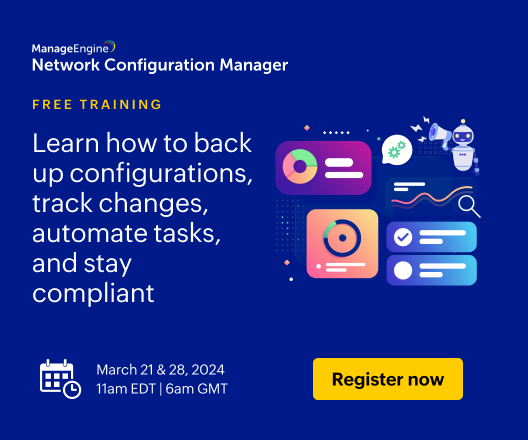 ManageEngine
Network Configuration Manager

FREE TRAINING

Learn how to back up configurations, track changes, automate tasks, and stay compliant

March 21 & 28, 2024
11am EDT | 6am GMT

Register now